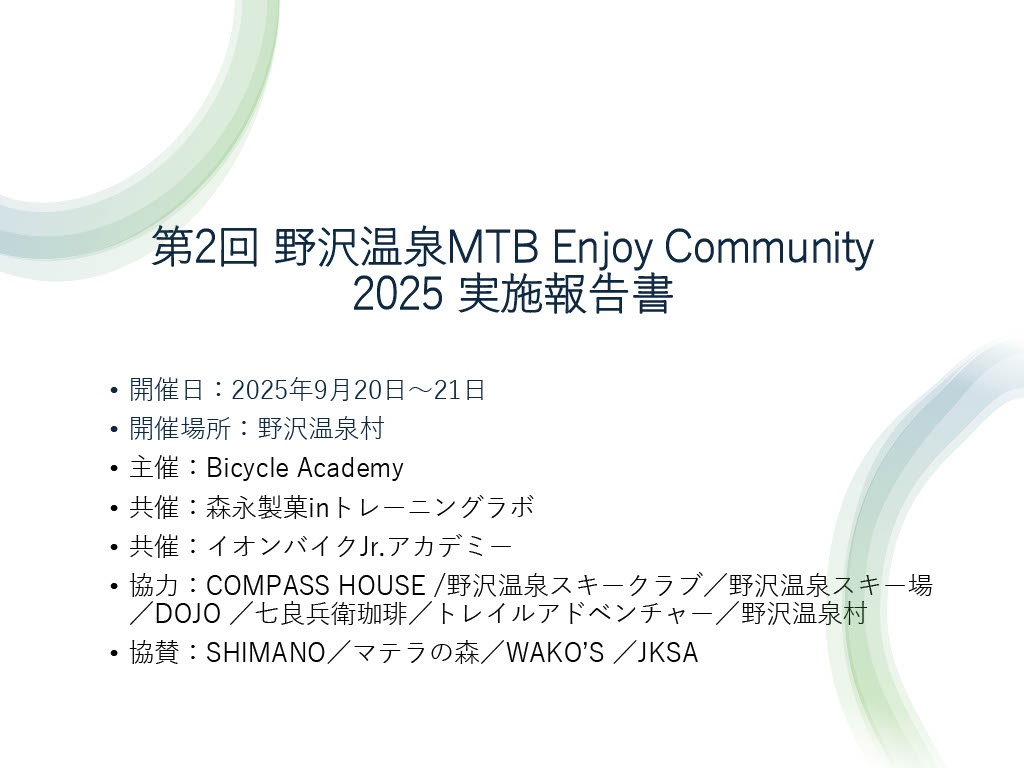 第2回 野沢温泉MTB Enjoy Community
2025 実施報告書

• 開催日：2025年9月20日～21日
• 開催場所：野沢温泉村
• 主催：Bicycle Academy
• 共催：森永製菓inトレーニングラボ
• 共催：イオンバイクJr.アカデミー
• 協力：COMPASS HOUSE /野沢温泉スキークラブ／野沢温泉スキー場／DOJO ／七良兵衛珈琲／トレイルアドベンチャー／野沢温泉村
• 協賛：SHIMANO／マテラの森／WAKO'S ／JKSA